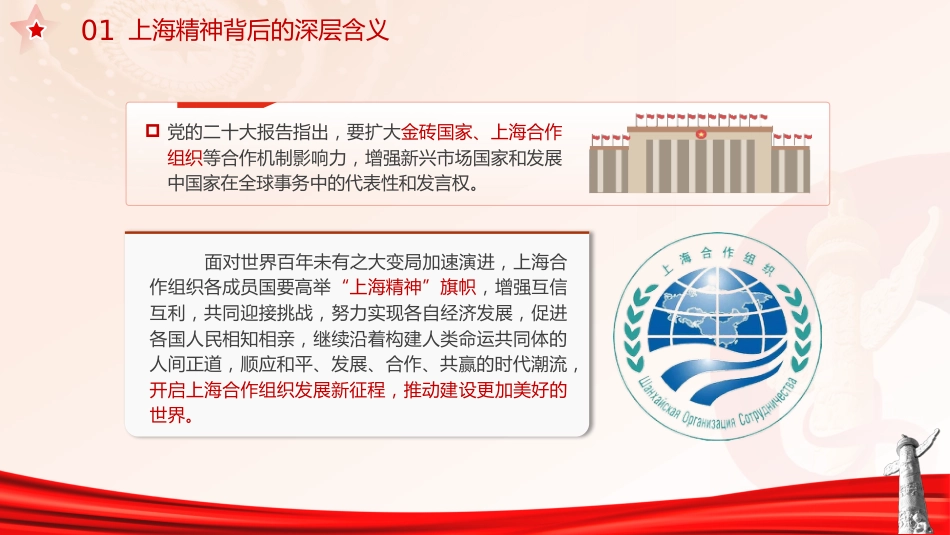 01 上海精神背后的深层含义

党的二十大报告指出，要扩大金砖国家、上海合作组织等合作机制影响力，增强新兴市场国家和发展中国家在全球事务中的代表性和发言权。

面对世界百年未有之大变局加速演进，上海合作组织各成员国要高举“上海精神”旗帜，增强互信互利，共同迎接挑战，努力实现各自经济发展，促进各国人民相知相亲，继续沿着构建人类命运共同体的人间正道，顺应和平、发展、合作、共赢的时代潮流，开启上海合作组织发展新征程，推动建设更加美好的世界。

上海合作组织

Шанхайская Организация Сотрудничества